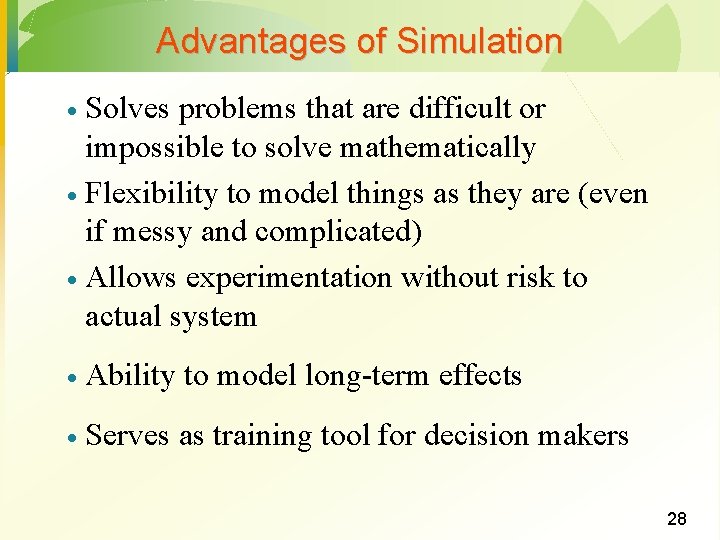 Advantages of Simulation

• Solves problems that are difficult or impossible to solve mathematically
• Flexibility to model things as they are (even if messy and complicated)
• Allows experimentation without risk to actual system
• Ability to model long-term effects
• Serves as training tool for decision makers

28